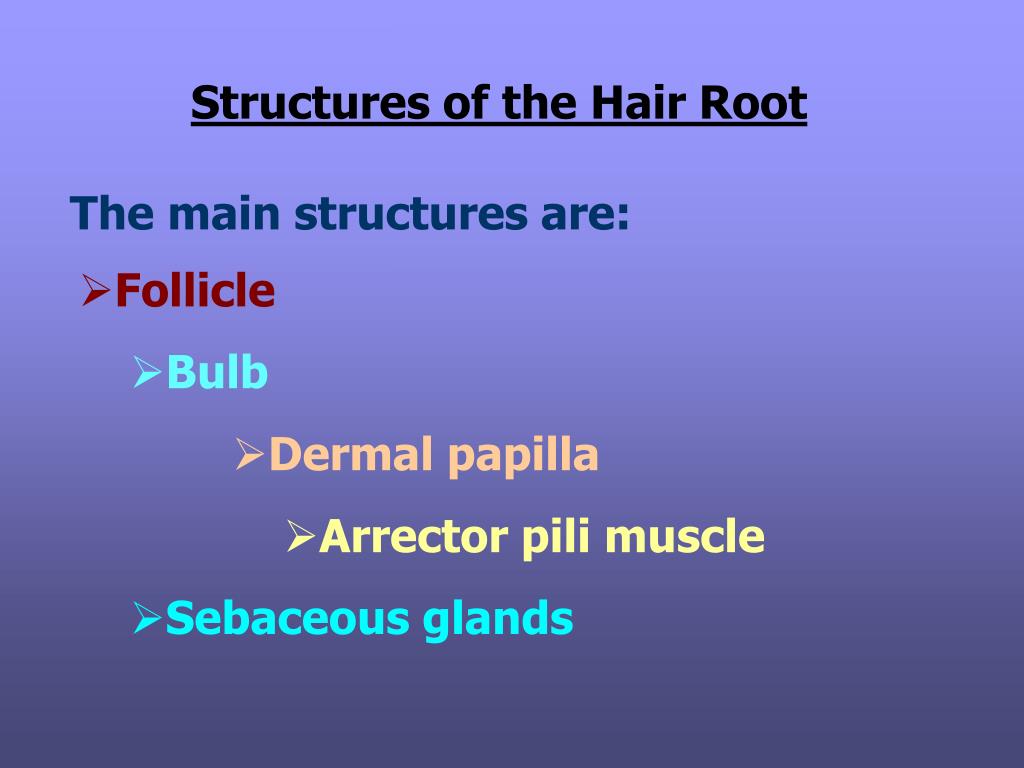 Structures of the Hair Root

The main structures are:

➢Follicle

➢Bulb

➢Dermal papilla

➢Arrector pili muscle

➢Sebaceous glands